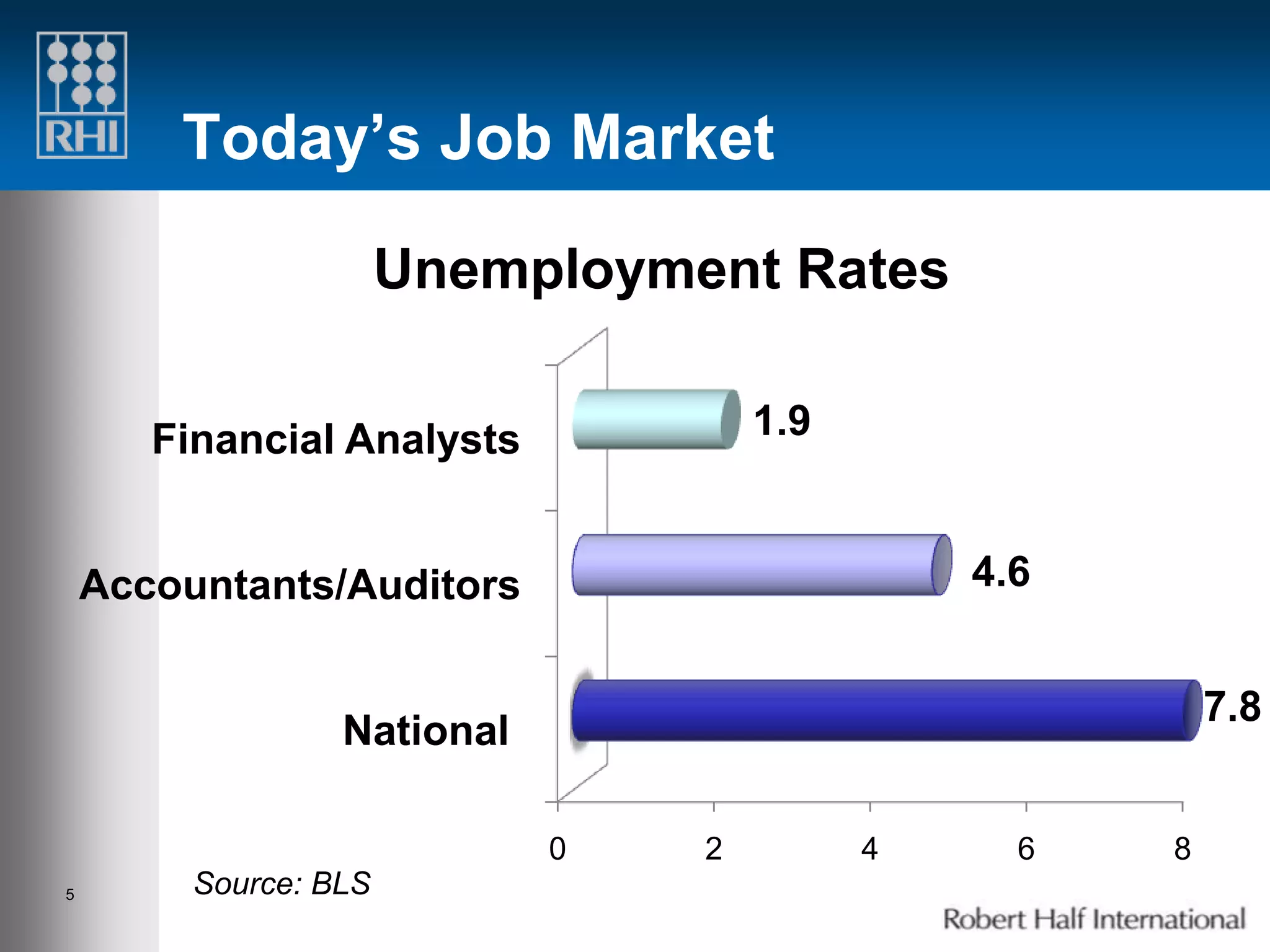 RHI

Today’s Job Market

Unemployment Rates

Financial Analysts

1.9

Accountants/Auditors

4.6

National

7.8

0 2 4 6 8

Source: BLS

5

Robert Half International